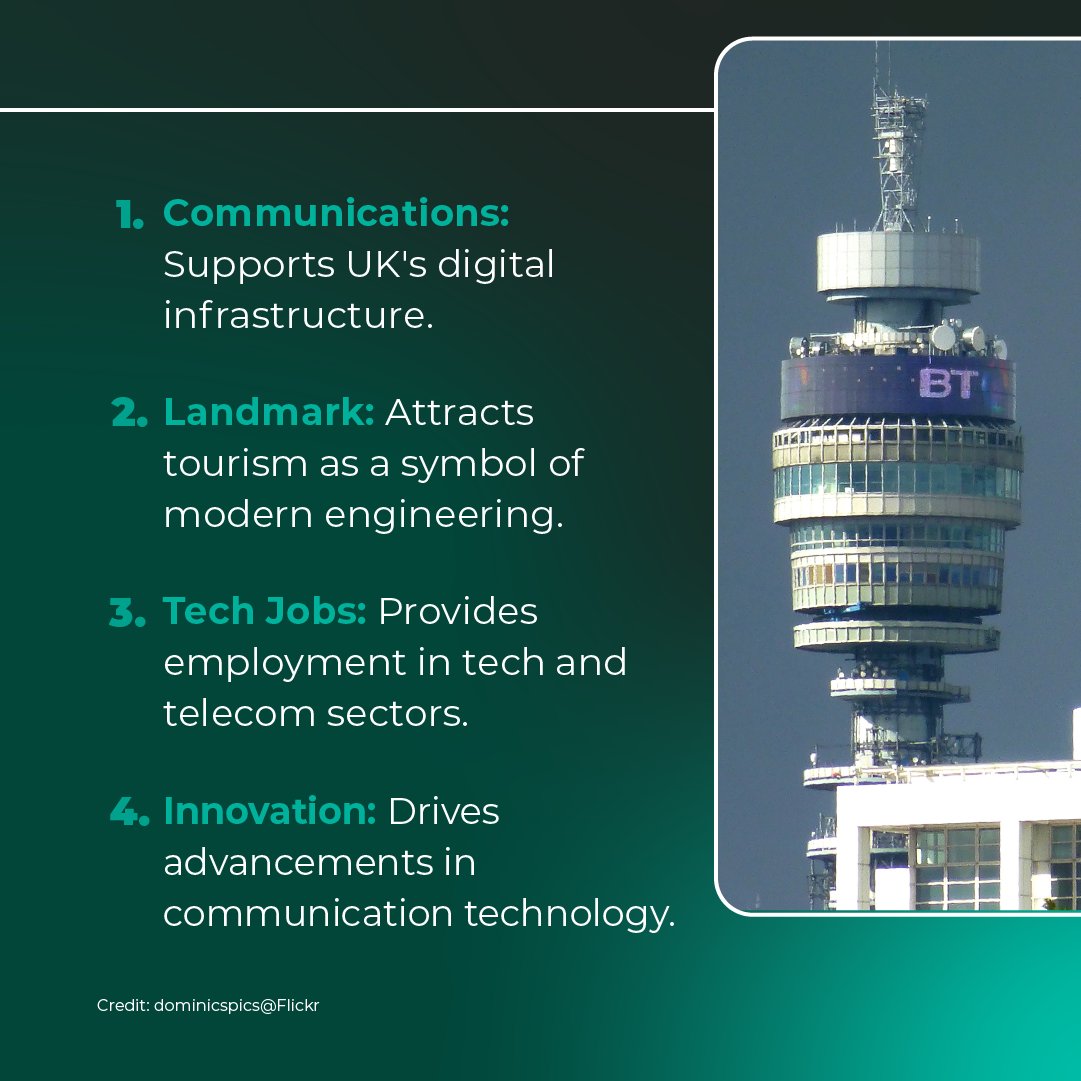 1. Communications: Supports UK's digital infrastructure.

2. Landmark: Attracts tourism as a symbol of modern engineering.

3. Tech Jobs: Provides employment in tech and telecom sectors.

4. Innovation: Drives advancements in communication technology.

BT

Credit: dominicspics@Flickr